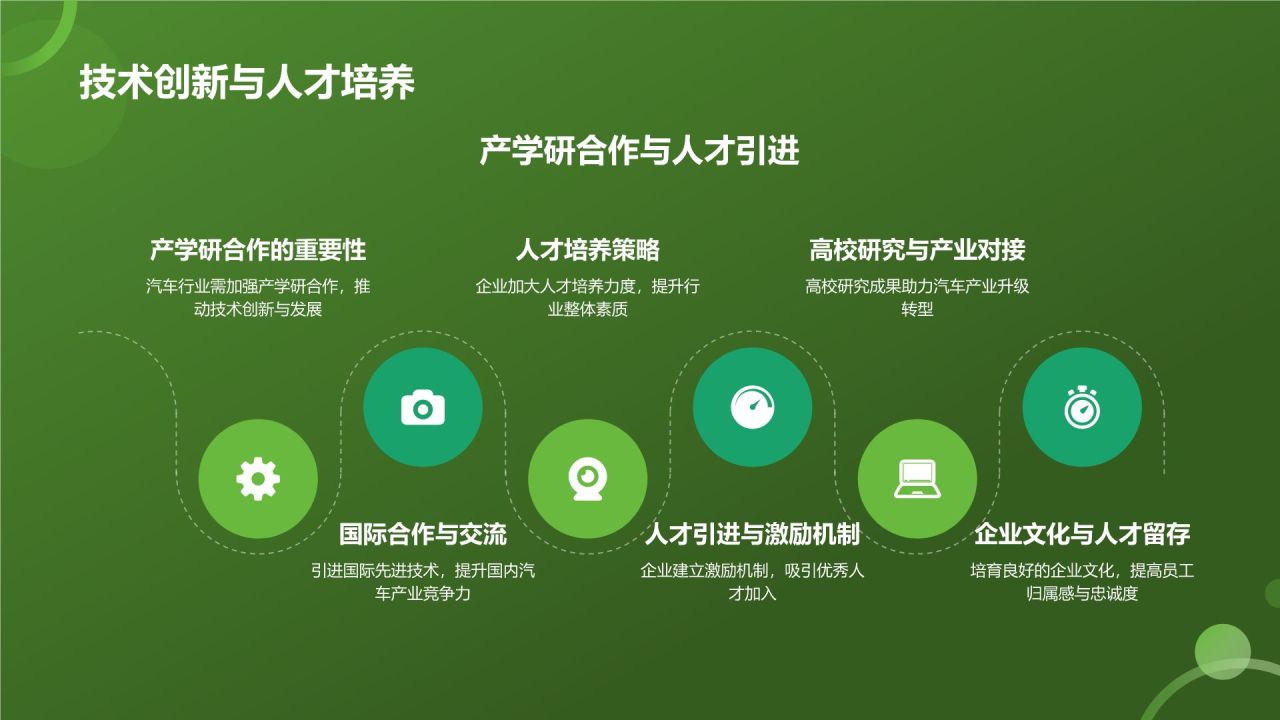 技术创新与人才培养

产学研合作与人才引进

产学研合作的重要性
汽车行业需加强产学研合作，推动技术创新与发展

人才培养策略
企业加大人才培养力度，提升行业整体素质

高校研究与产业对接
高校研究成果助力汽车产业升级转型

国际合作与交流
引进国际先进技术，提升国内汽车产业竞争力

人才引进与激励机制
企业建立激励机制，吸引优秀人才加入

企业文化与人才留存
培育良好的企业文化，提高员工归属感与忠诚度